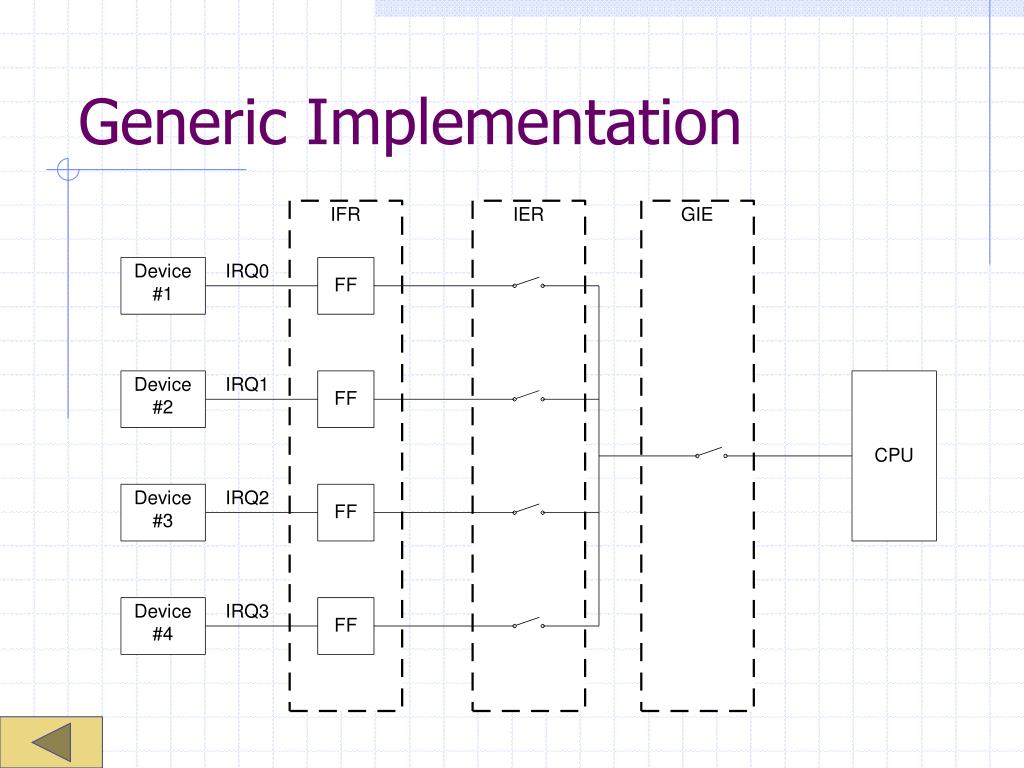 Generic Implementation

IFR

IER

GIE

Device #1

IRQ0

FF

Device #2

IRQ1

FF

Device #3

IRQ2

FF

Device #4

IRQ3

FF

CPU